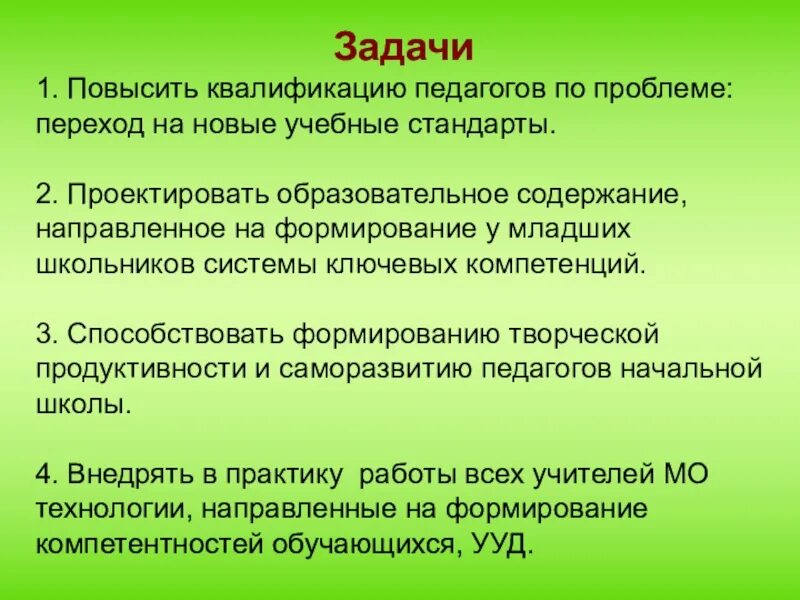 Задачи

1. Повысить квалификацию педагогов по проблеме: переход на новые учебные стандарты.

2. Проектировать образовательное содержание, направленное на формирование у младших школьников системы ключевых компетенций.

3. Способствовать формированию творческой продуктивности и саморазвитию педагогов начальной школы.

4. Внедрять в практику  работы всех учителей МО технологии, направленные на формирование компетентностей обучающихся, УУД.